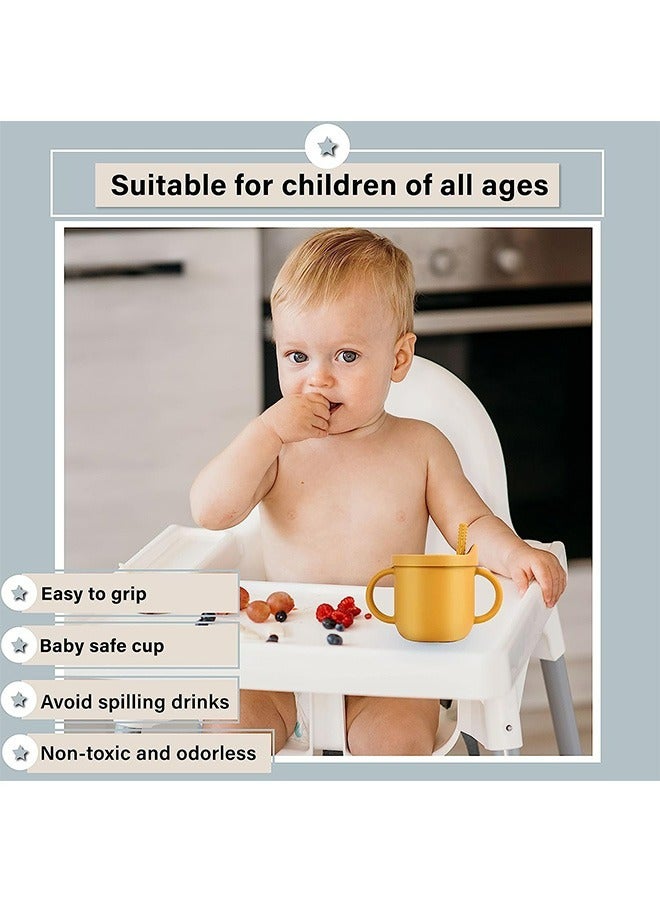 Suitable for children of all ages

Easy to grip

Baby safe cup

Avoid spilling drinks

Non-toxic and odorless